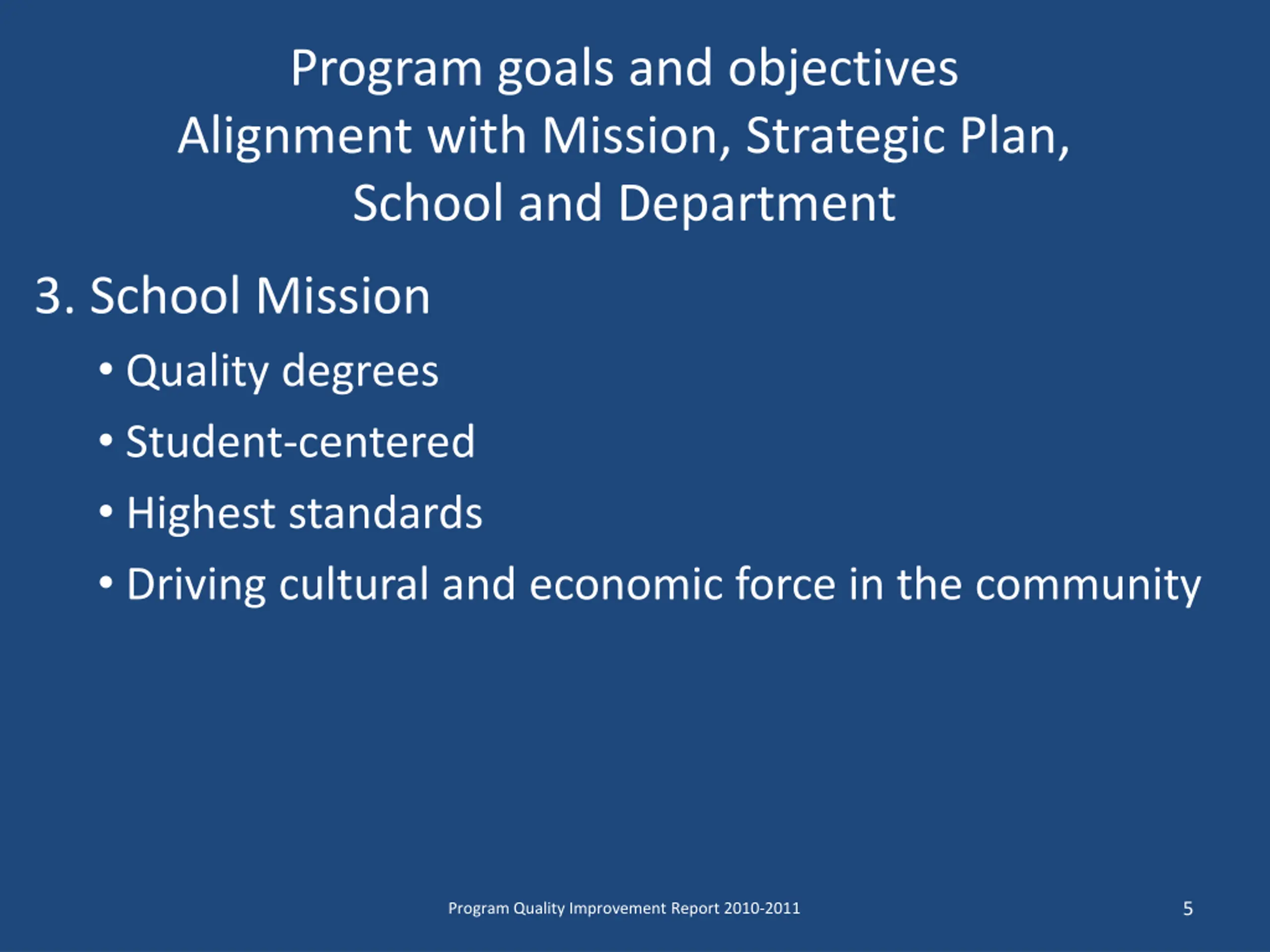 Program goals and objectives
Alignment with Mission, Strategic Plan, School and Department

3. School Mission

• Quality degrees
• Student-centered
• Highest standards
• Driving cultural and economic force in the community

Program Quality Improvement Report 2010-2011

5